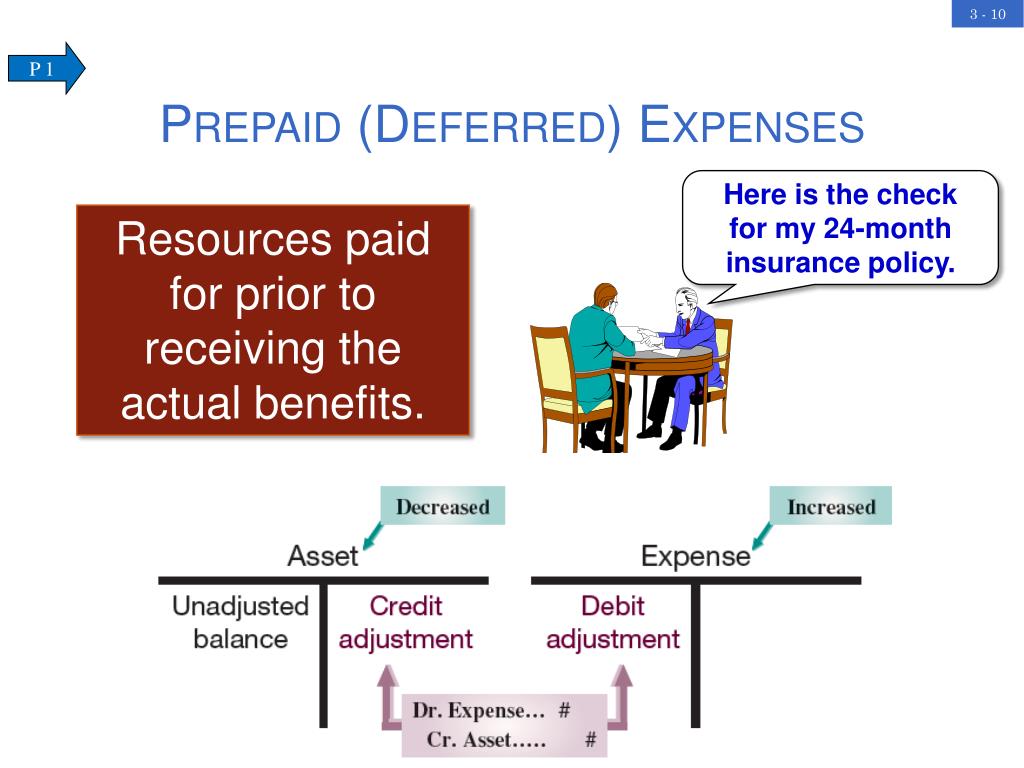 3 - 10

P 1

PREPAID (DEFERRED) EXPENSES

Resources paid for prior to receiving the actual benefits.

Here is the check for my 24-month insurance policy.

Decreased

Asset

Unadjusted balance

Credit adjustment

Increased

Expense

Debit adjustment

Dr. Expense… #
Cr. Asset….. #